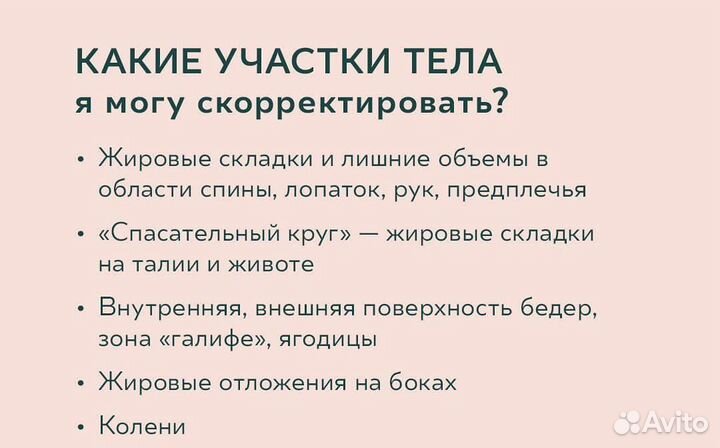 КАКИЕ УЧАСТКИ ТЕЛА
я могу скорректировать?

• Жировые складки и лишние объемы в области спины, лопаток, рук, предплечья

• «Спасательный круг» — жировые складки на талии и животе

• Внутренняя, внешняя поверхность бедер, зона «галифе», ягодицы

• Жировые отложения на боках

• Колени

Avito